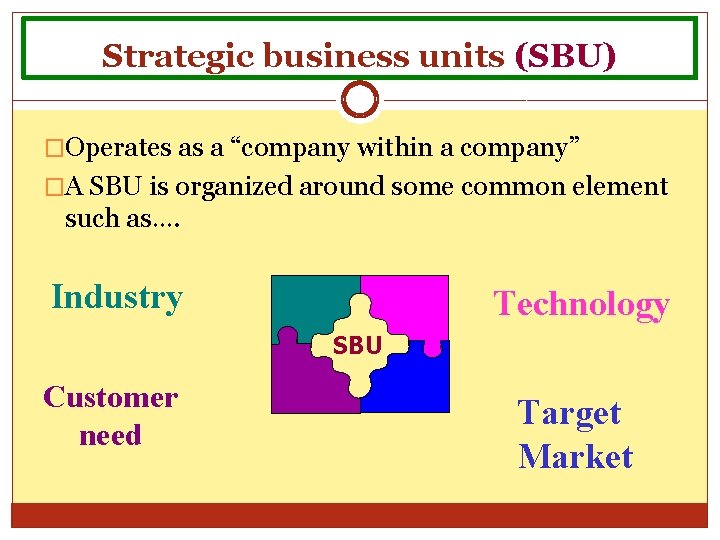 Strategic business units (SBU)

□Operates as a “company within a company”

□A SBU is organized around some common element such as….

Industry

SBU

Technology

Customer need

Target Market